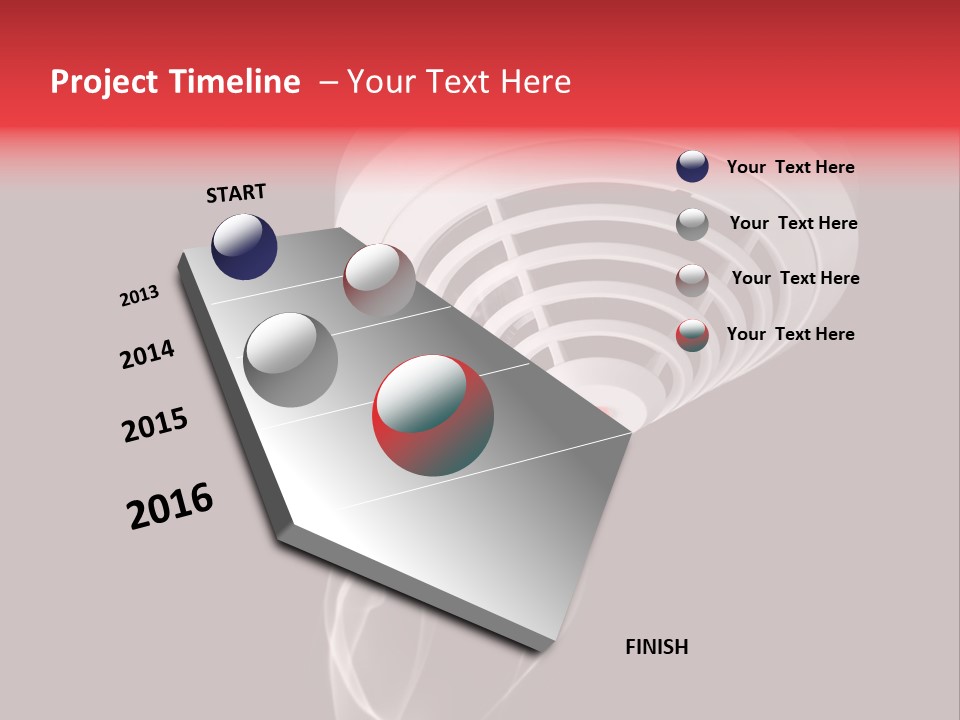 Project Timeline – Your Text Here

START

2013

2014

2015

2016

FINISH

Your Text Here

Your Text Here

Your Text Here

Your Text Here